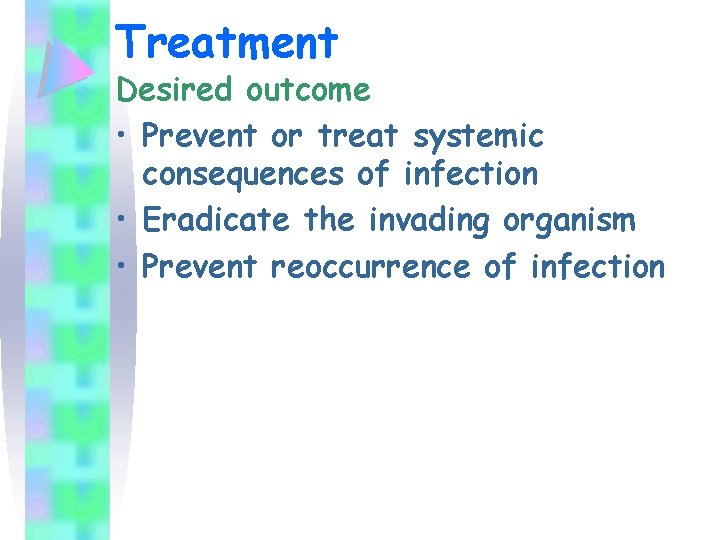 Treatment

Desired outcome

• Prevent or treat systemic consequences of infection
• Eradicate the invading organism
• Prevent reoccurrence of infection